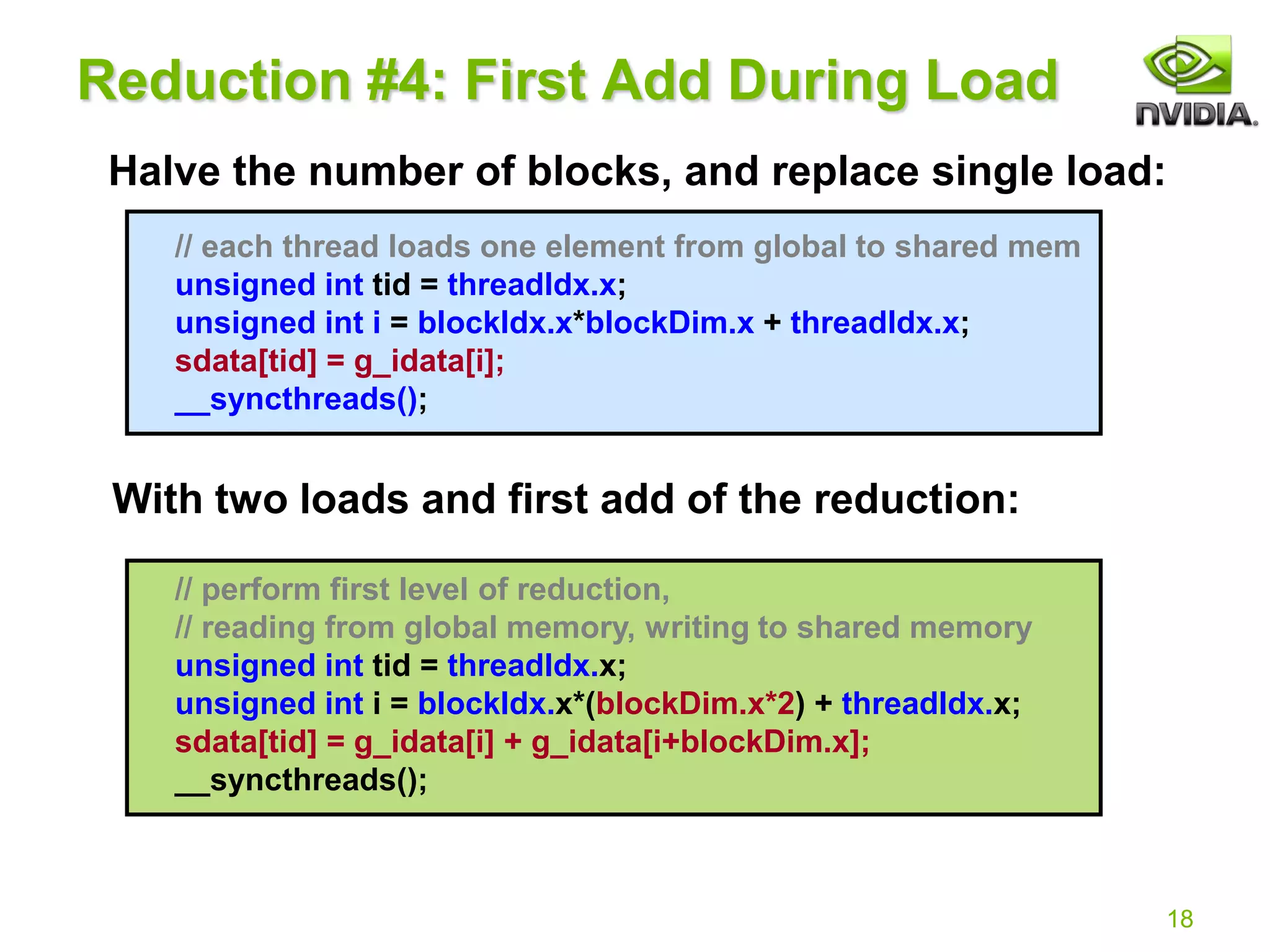 Reduction #4: First Add During Load

NVIDIA.

Halve the number of blocks, and replace single load:

// each thread loads one element from global to shared mem
unsigned int tid = threadIdx.x;
unsigned int i = blockIdx.x*blockDim.x + threadIdx.x;
sdata[tid] = g_idata[i];
__syncthreads();

With two loads and first add of the reduction:

// perform first level of reduction,
// reading from global memory, writing to shared memory
unsigned int tid = threadIdx.x;
unsigned int i = blockIdx.x*(blockDim.x*2) + threadIdx.x;
sdata[tid] = g_idata[i] + g_idata[i+blockDim.x];
__syncthreads();

18